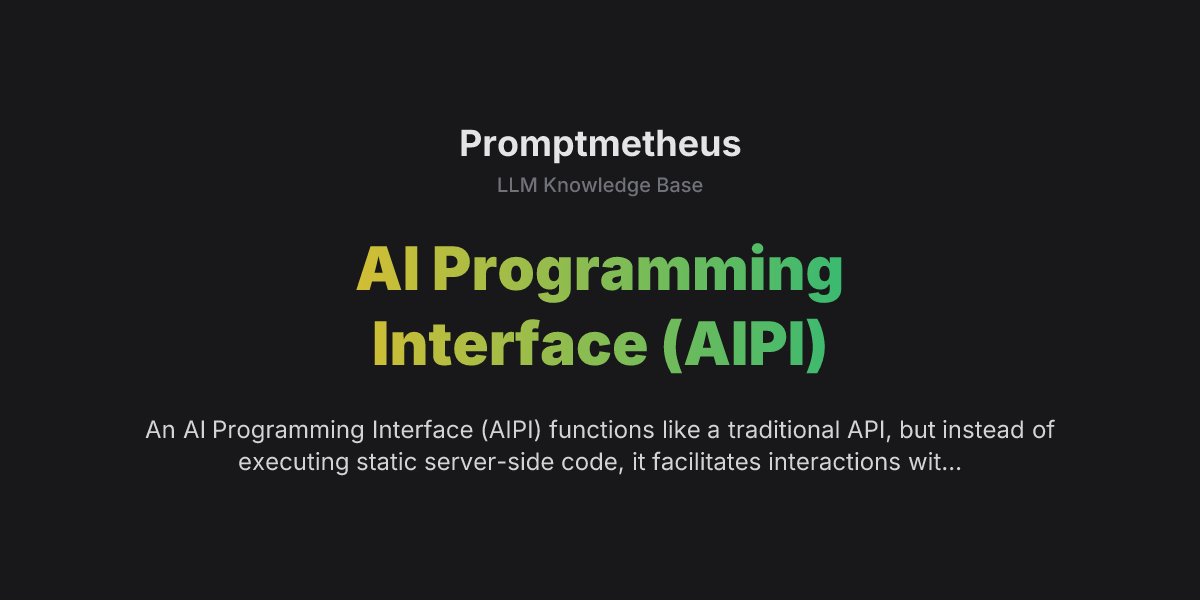 Promptmetheus

LLM Knowledge Base

AI Programming Interface (AIPI)

An AI Programming Interface (AIPI) functions like a traditional API, but instead of executing static server-side code, it facilitates interactions wit...